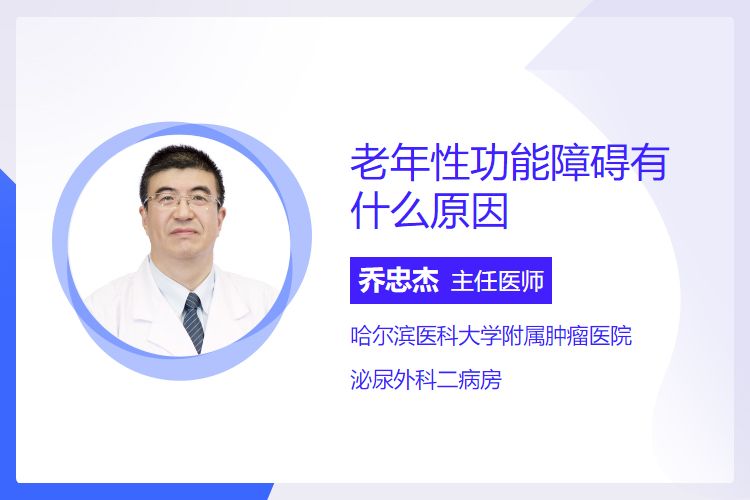 老年性功能障碍有什么原因

乔忠杰 主任医师

哈尔滨医科大学附属肿瘤医院

泌尿外科二病房